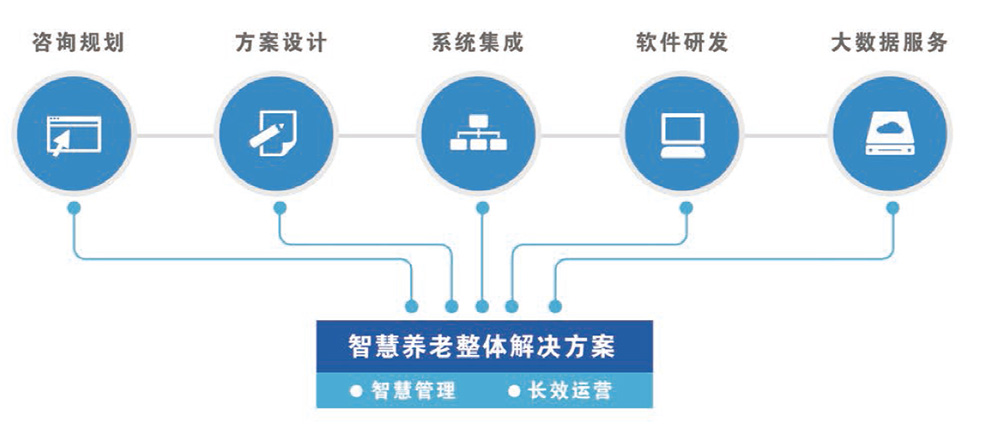 咨询规划

方案设计

系统集成

软件研发

大数据服务

智慧养老整体解决方案

● 智慧管理 ● 长效运营